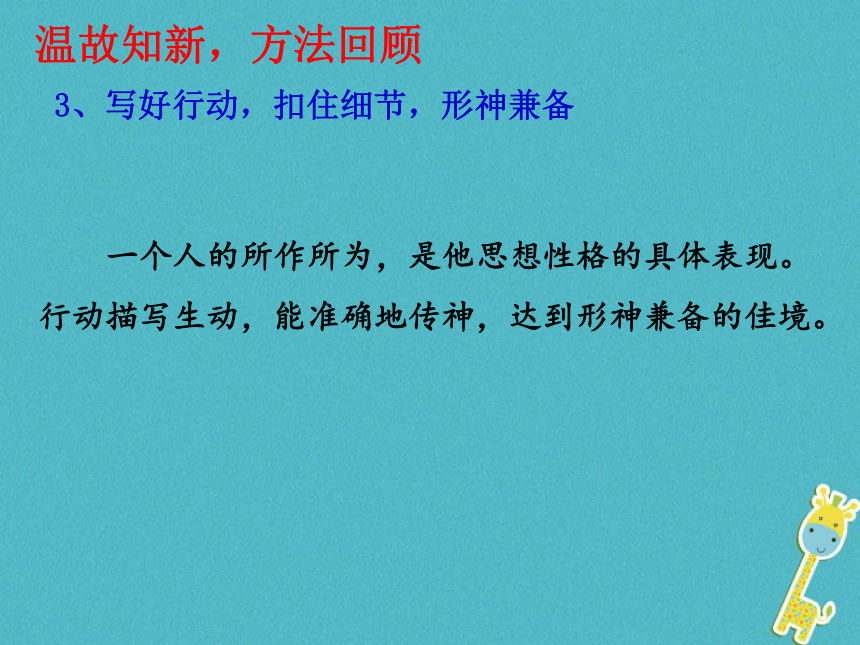 温故知新，方法回顾

3、写好行动，扣住细节，形神兼备

一个人的所作所为，是他思想性格的具体表现。行动描写生动，能准确地传神，达到形神兼备的佳境。